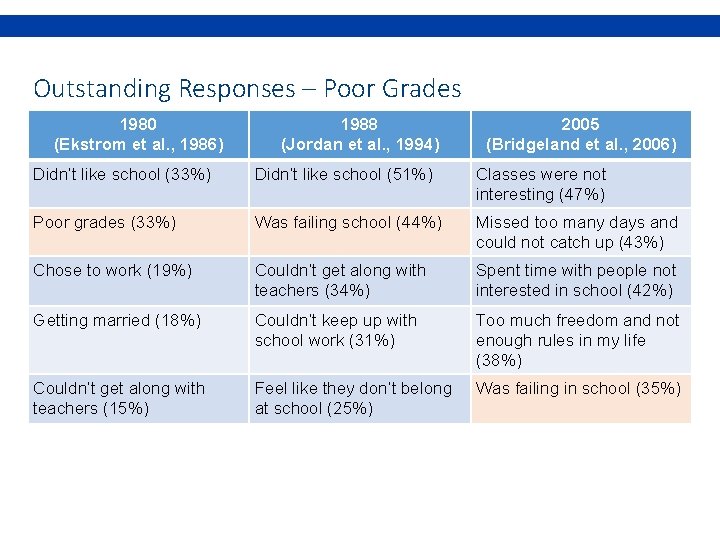 Outstanding Responses – Poor Grades

| 1980 (Ekstrom et al., 1986) | 1988 (Jordan et al., 1994) | 2005 (Bridgeland et al., 2006) |
|---|---|---|
| Didn't like school (33%) | Didn't like school (51%) | Classes were not interesting (47%) |
| Poor grades (33%) | Was failing school (44%) | Missed too many days and could not catch up (43%) |
| Chose to work (19%) | Couldn't get along with teachers (34%) | Spent time with people not interested in school (42%) |
| Getting married (18%) | Couldn't keep up with school work (31%) | Too much freedom and not enough rules in my life (38%) |
| Couldn't get along with teachers (15%) | Feel like they don't belong at school (25%) | Was failing in school (35%) |